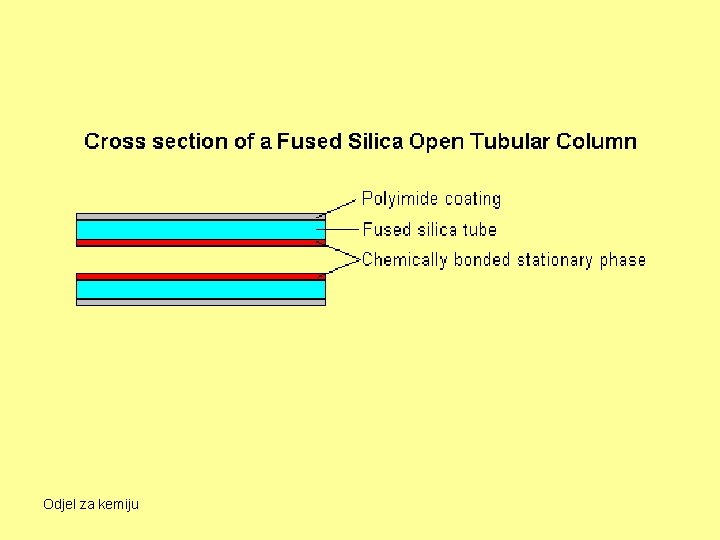 Cross section of a Fused Silica Open Tubular Column

Polyimide coating

Fused silica tube

Chemically bonded stationary phase

Odjel za kemiju